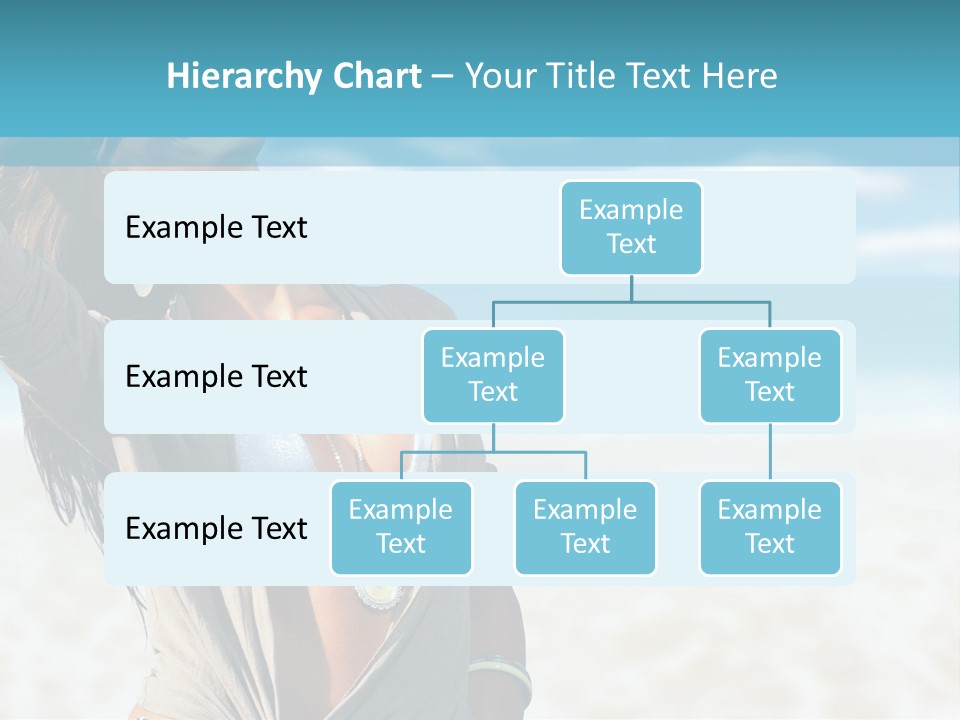 Hierarchy Chart – Your Title Text Here

Example Text

Example Text

Example Text

Example Text

Example Text

Example Text

Example Text

Example Text

Example Text